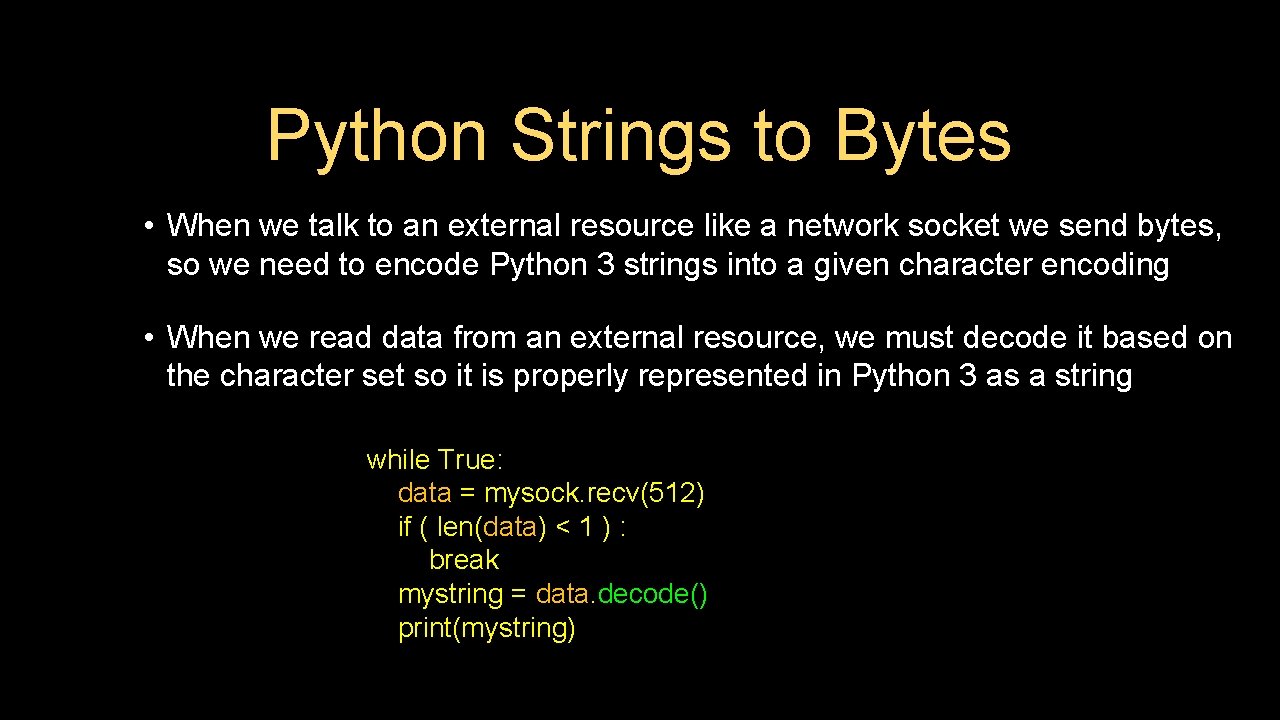 Python Strings to Bytes

• When we talk to an external resource like a network socket we send bytes, so we need to encode Python 3 strings into a given character encoding

• When we read data from an external resource, we must decode it based on the character set so it is properly represented in Python 3 as a string

while True:
    data = mysock.recv(512)
    if ( len(data) < 1 ) :
        break
    mystring = data.decode()
    print(mystring)